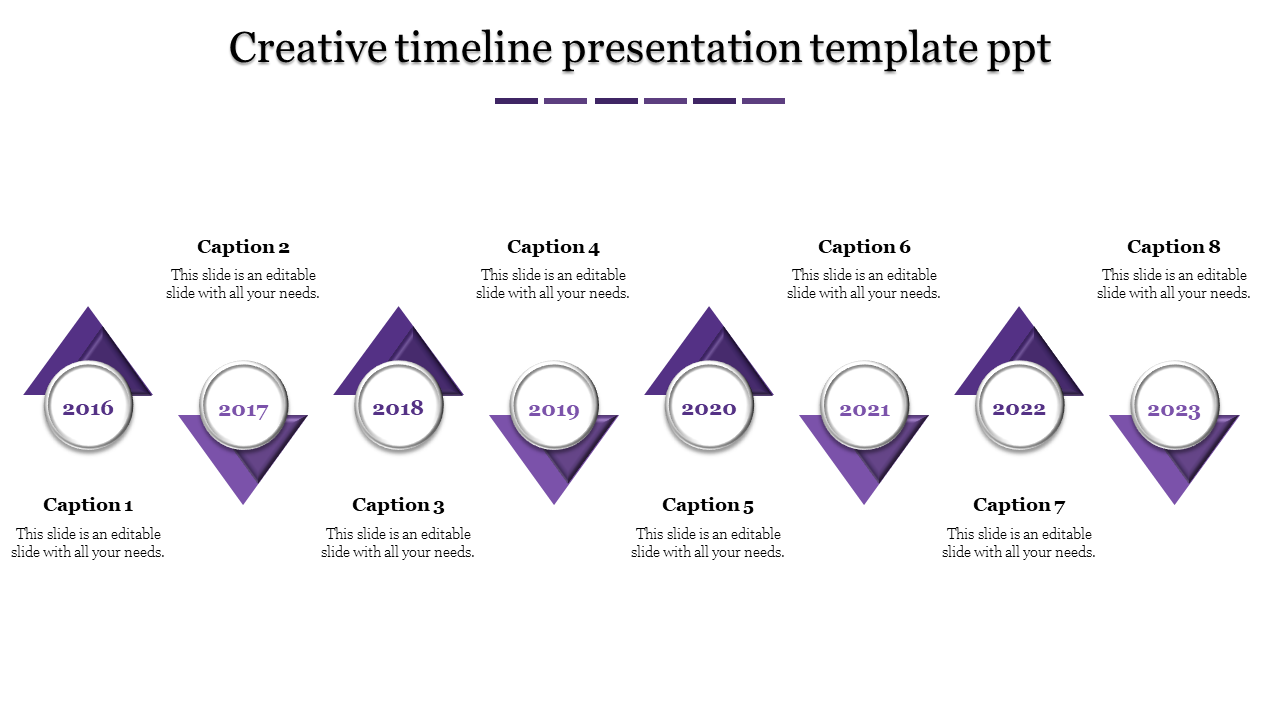 Creative timeline presentation template ppt

Caption 2
This slide is an editable slide with all your needs.

Caption 4
This slide is an editable slide with all your needs.

Caption 6
This slide is an editable slide with all your needs.

Caption 8
This slide is an editable slide with all your needs.

2016

2017

2018

2019

2020

2021

2022

2023

Caption 1
This slide is an editable slide with all your needs.

Caption 3
This slide is an editable slide with all your needs.

Caption 5
This slide is an editable slide with all your needs.

Caption 7
This slide is an editable slide with all your needs.